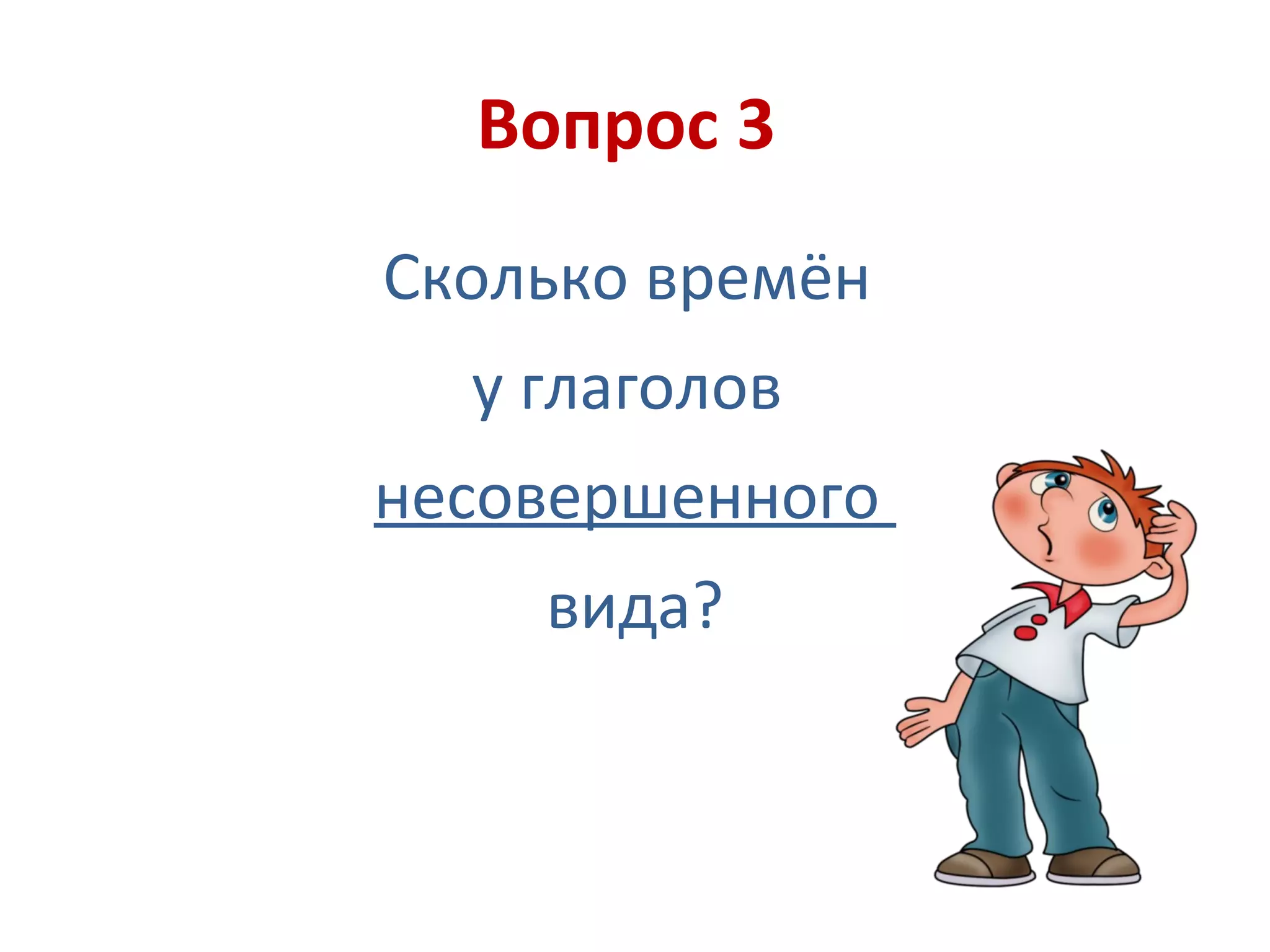 Вопрос 3

Сколько времён у глаголов несовершенного вида?